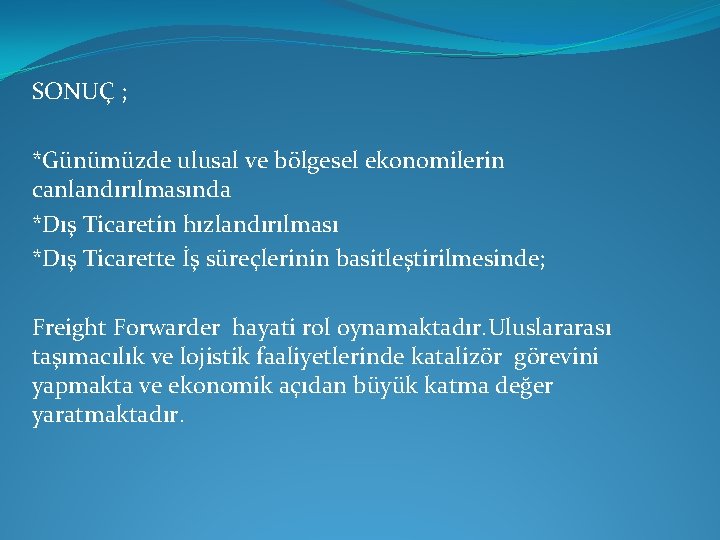 SONUÇ ;

*Günümüzde ulusal ve bölgesel ekonomilerin canlandırılmasında
*Dış Ticaretin hızlandırılması
*Dış Ticarette İş süreçlerinin basitleştirilmesinde;

Freight Forwarder hayati rol oynamaktadır.Uluslararası taşımacılık ve lojistik faaliyetlerinde katalizör görevini yapmakta ve ekonomik açıdan büyük katma değer yaratmaktadır.